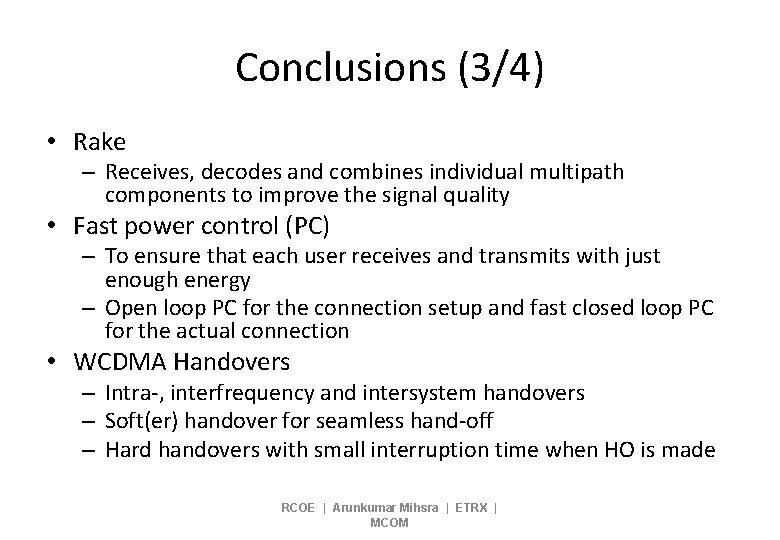 Conclusions (3/4)

• Rake
– Receives, decodes and combines individual multipath components to improve the signal quality
• Fast power control (PC)
– To ensure that each user receives and transmits with just enough energy
– Open loop PC for the connection setup and fast closed loop PC for the actual connection
• WCDMA Handovers
– Intra-, interfrequency and intersystem handovers
– Soft(er) handover for seamless hand-off
– Hard handovers with small interruption time when HO is made

RCOE | Arunkumar Mihsra | ETRX | MCOM